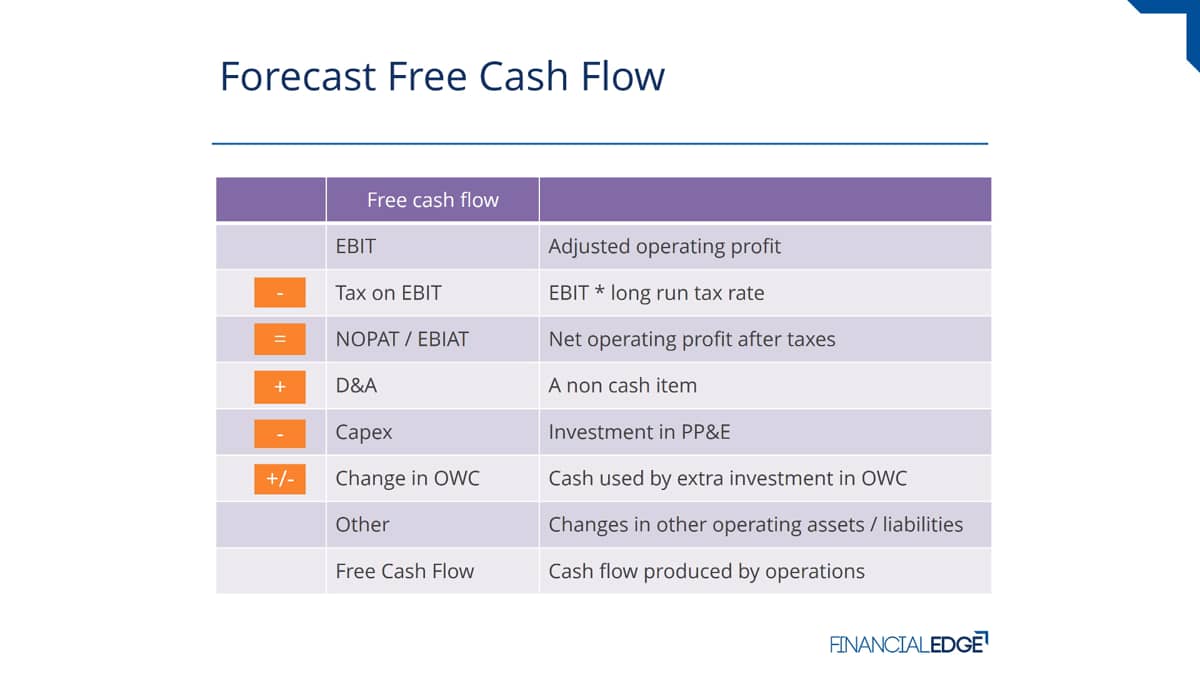 Forecast Free Cash Flow

| | Free cash flow | |
|---|---|---|
| | EBIT | Adjusted operating profit |
| - | Tax on EBIT | EBIT * long run tax rate |
| = | NOPAT / EBIAT | Net operating profit after taxes |
| + | D&A | A non cash item |
| - | Capex | Investment in PP&E |
| +/- | Change in OWC | Cash used by extra investment in OWC |
| | Other | Changes in other operating assets / liabilities |
| | Free Cash Flow | Cash flow produced by operations |

FINANCIALEDGE